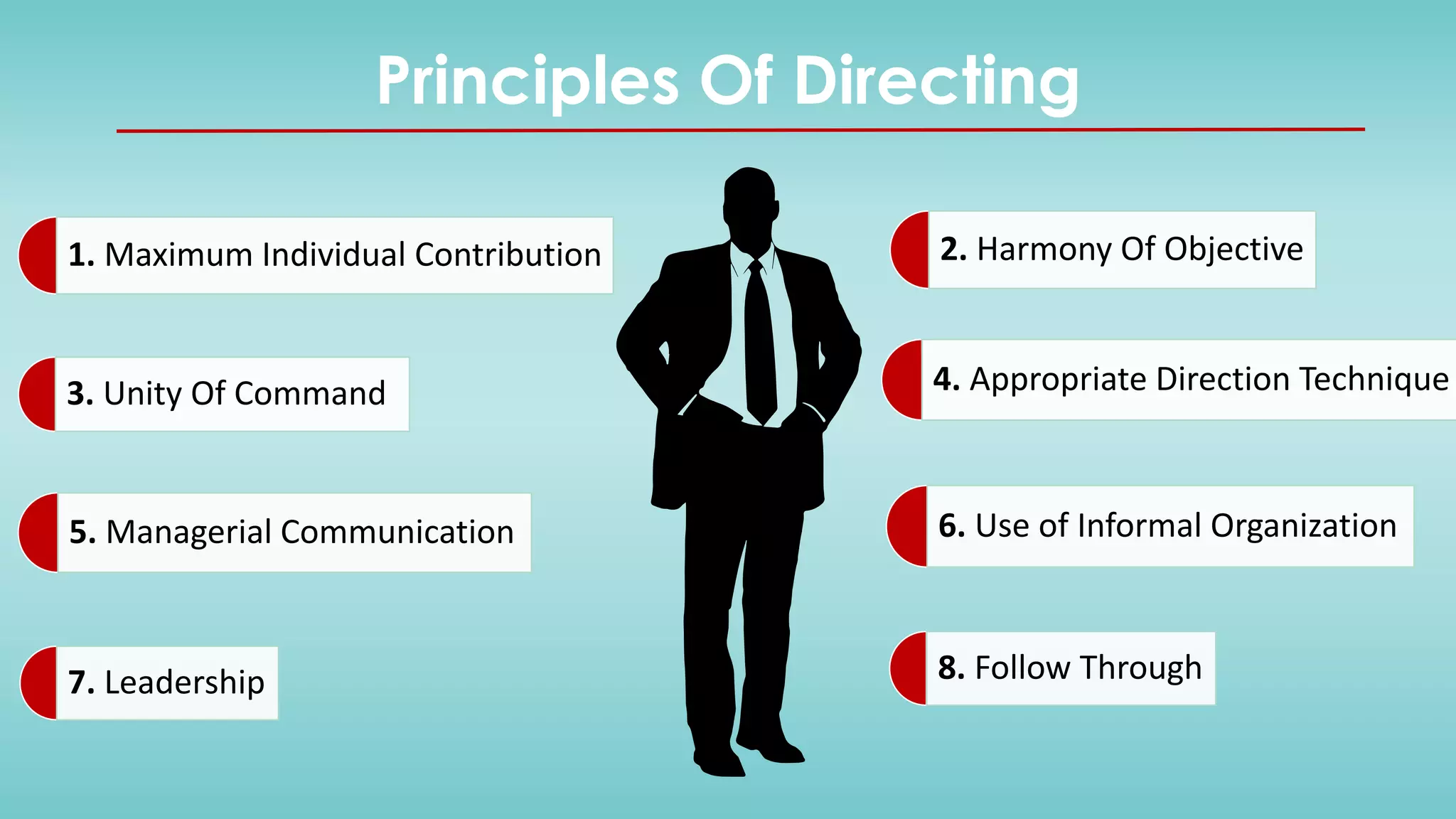 Principles Of Directing

1. Maximum Individual Contribution

2. Harmony Of Objective

3. Unity Of Command

4. Appropriate Direction Technique

5. Managerial Communication

6. Use of Informal Organization

7. Leadership

8. Follow Through